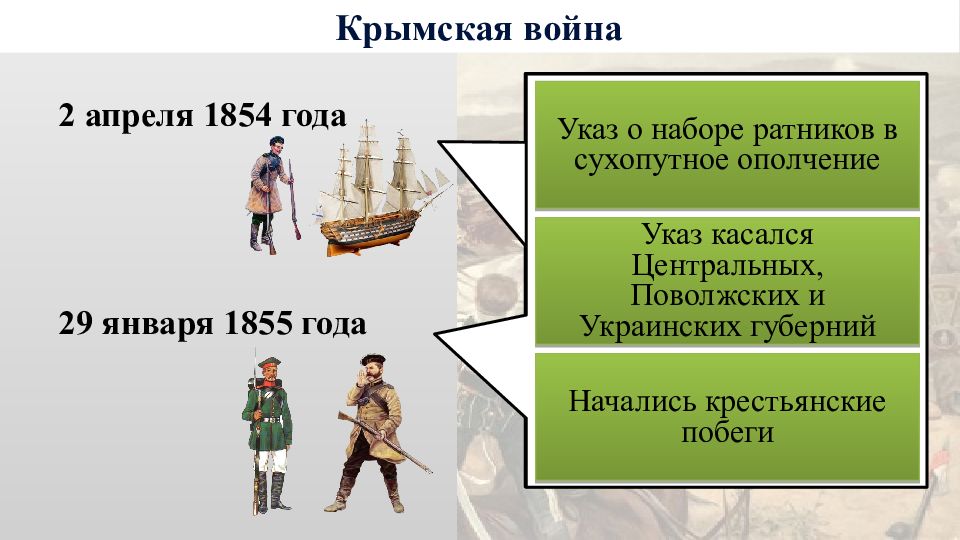 Крымская война

2 апреля 1854 года

29 января 1855 года

Указ о наборе ратников в сухопутное ополчение

Указ касался Центральных, Поволжских и Украинских губерний

Начались крестьянские побеги